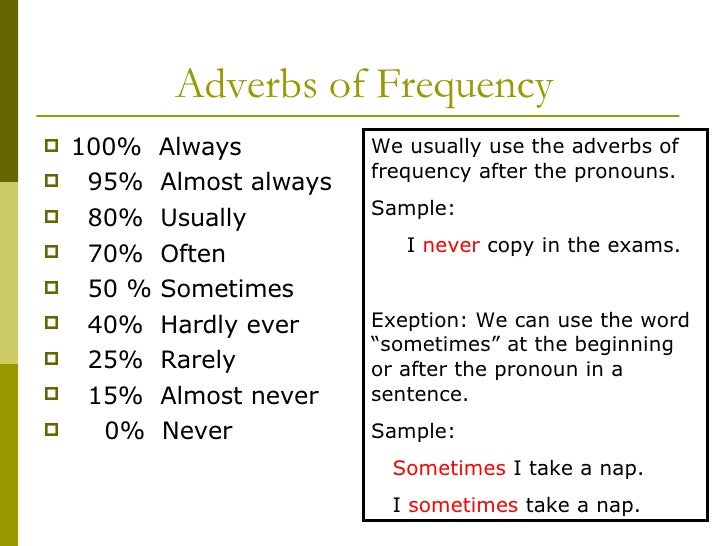 Adverbs of Frequency

100% Always
95% Almost always
80% Usually
70% Often
50 % Sometimes
40% Hardly ever
25% Rarely
15% Almost never
0% Never

We usually use the adverbs of frequency after the pronouns.

Sample:

I never copy in the exams.

Exeption: We can use the word “sometimes” at the beginning or after the pronoun in a sentence.

Sample:

Sometimes I take a nap.

I sometimes take a nap.